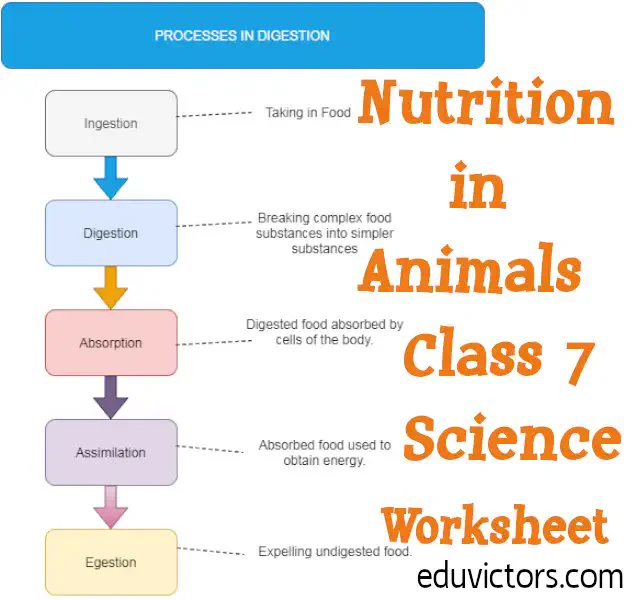 PROCESSES IN DIGESTION

Ingestion

Taking in Food

Digestion

Breaking complex food substances into simpler substances

Absorption

Digested food absorbed by cells of the body.

Assimilation

Absorbed food used to obtain energy.

Egestion

Expelling undigested food.

Nutrition in Animals Class 7 Science Worksheet

eduvictors.com